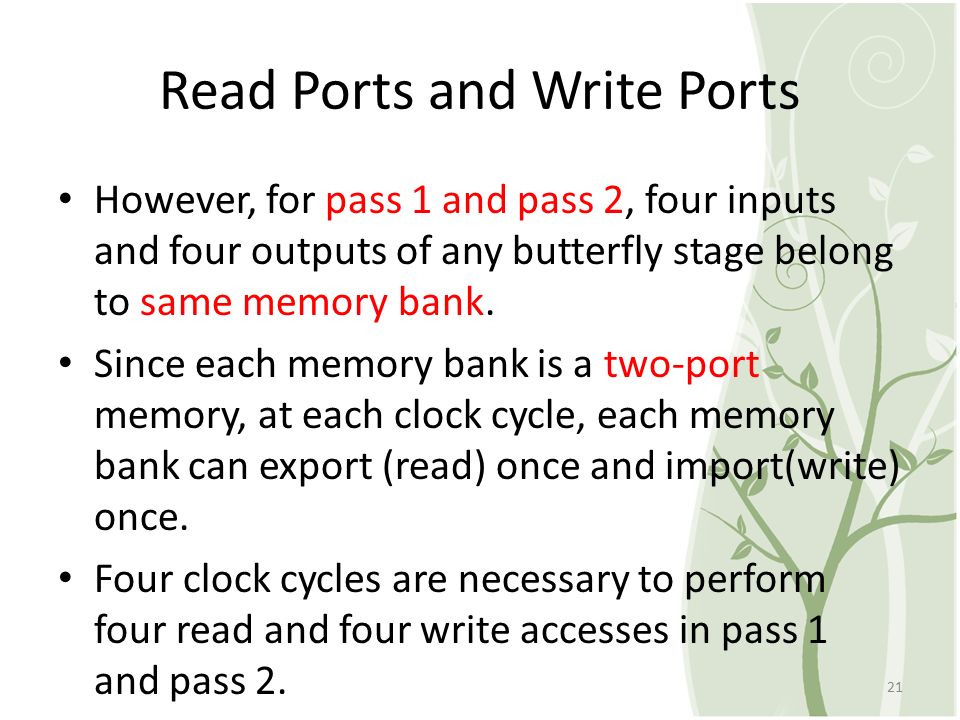 Read Ports and Write Ports

• However, for pass 1 and pass 2, four inputs and four outputs of any butterfly stage belong to same memory bank.

• Since each memory bank is a two-port memory, at each clock cycle, each memory bank can export (read) once and import(write) once.

• Four clock cycles are necessary to perform four read and four write accesses in pass 1 and pass 2.

21